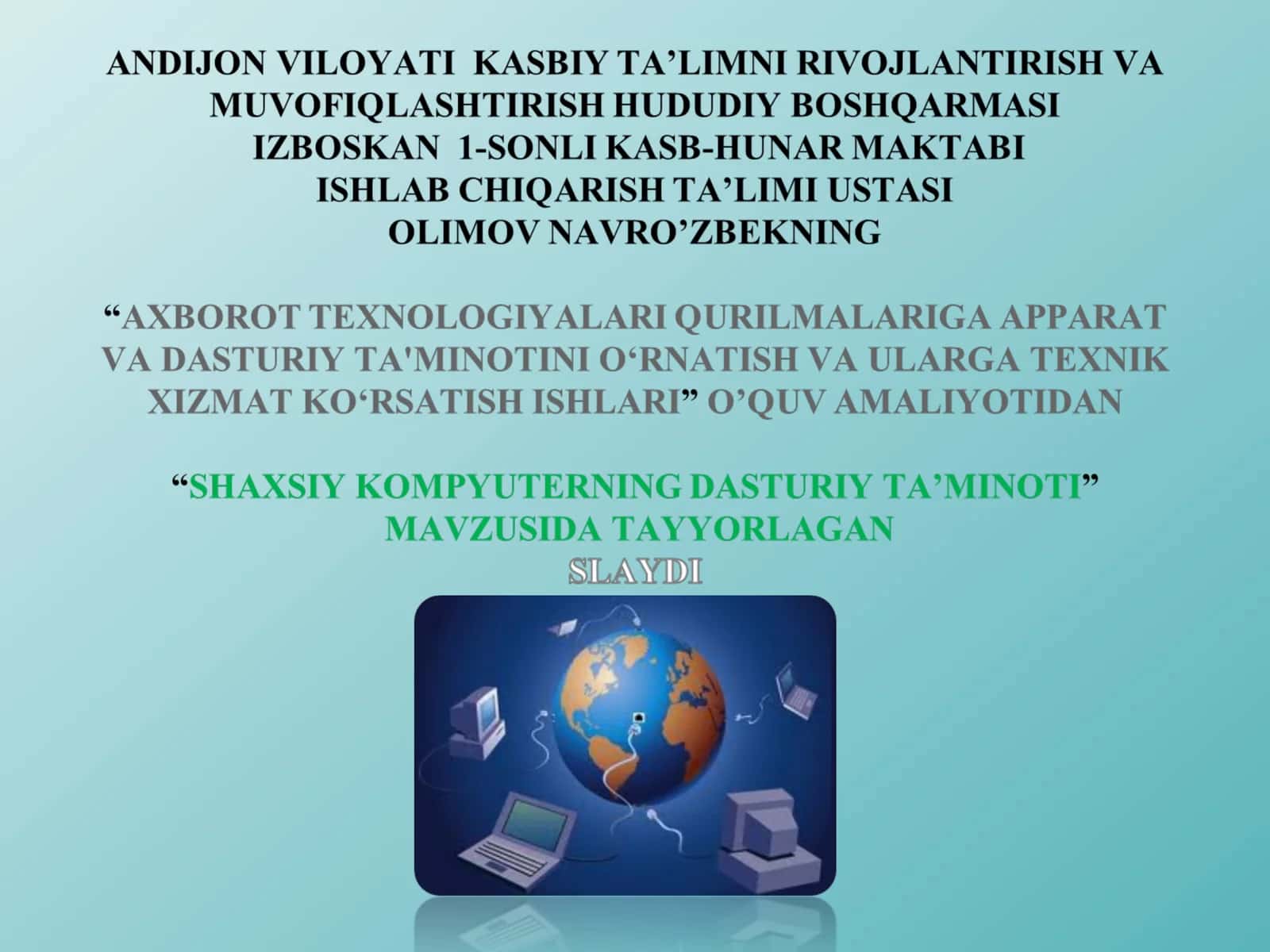 ANDIJON VILOYATI KASBIY TA’LIMNI RIVOJLANTIRISH VA MUVOFIQLASHTIRISH HUDUDIY BOSHQARMASI
IZBOSKAN 1-SONLI KASB-HUNAR MAKTABI
ISHLAB CHIQARISH TA’LIMI USTASI
OLIMOV NAVRO’ZBEKNING

“AXBOROT TEXNOLOGIYALARI QURILMALARIGA APPARAT VA DASTURIY TA'MINOTINI O‘RNATISH VA ULARGA TEXNIK XIZMAT KO‘RSATISH ISHLARI” O’QUV AMALIYOTIDAN

“SHAXSIY KOMPYUTERNING DASTURIY TA’MINOTI” MAVZUSIDA TAYYORLAGAN
SLAYDI